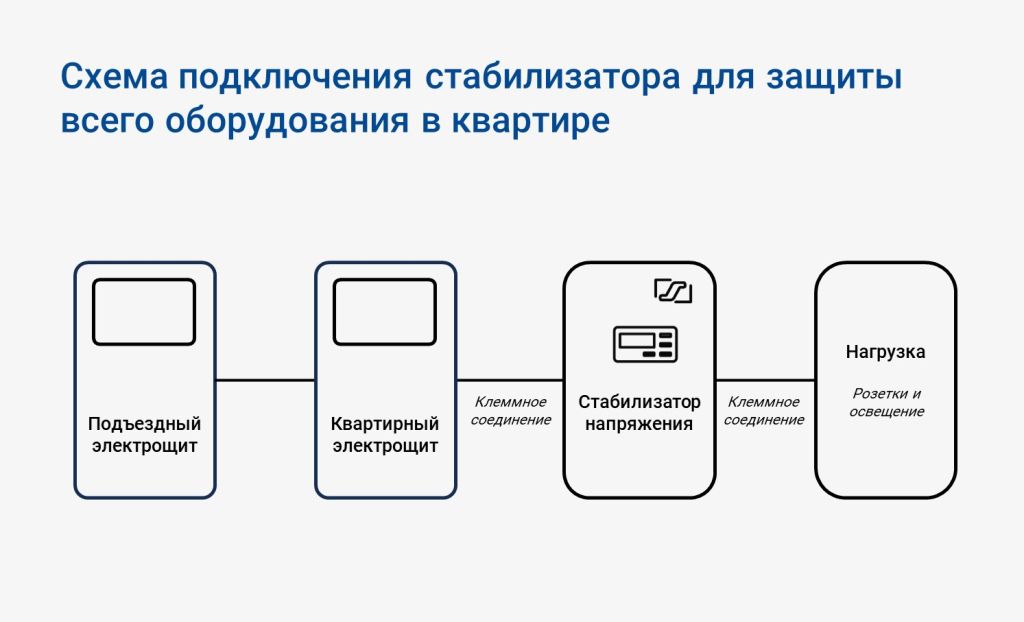 Схема подключения стабилизатора для защиты всего оборудования в квартире

Подъездный электрощит

Квартирный электрощит

Клеммное соединение

Стабилизатор напряжения

Клеммное соединение

Нагрузка

Розетки и освещение